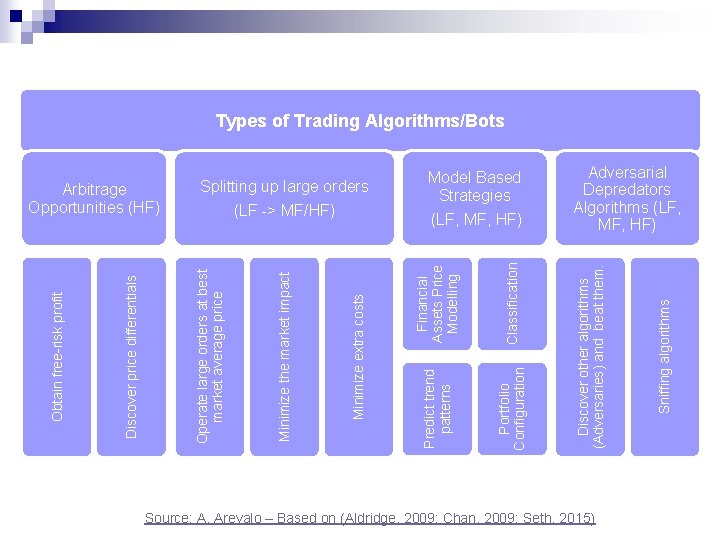 Types of Trading Algorithms/Bots

Arbitrage Opportunities (HF)

Obtain free-risk profit

Discover price differentials

Splitting up large orders

(LF -> MF/HF)

Operate large orders at best market average price

Minimize the market impact

Minimize extra costs

Model Based Strategies

(LF, MF, HF)

Financial Assets Price Modelling

Classification

Predict trend patterns

Portfolio Configuration

Adversarial Depredators Algorithms (LF, MF, HF)

Discover other algorithms (Adversaries) and beat them.

Sniffing algorithms

Source: A. Arevalo – Based on (Aldridge, 2009; Chan, 2009; Seth, 2015)